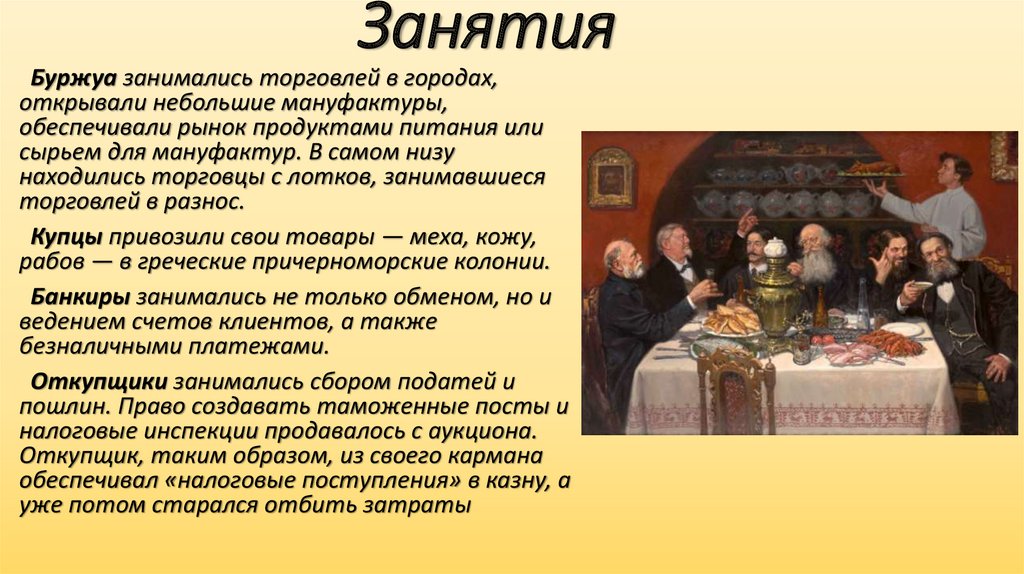 Занятия

Буржуа занимались торговлей в городах, открывали небольшие мануфактуры, обеспечивали рынок продуктами питания или сырьем для мануфактур. В самом низу находились торговцы с лотков, занимавшиеся торговлей в разнос.

Купцы привозили свои товары — меха, кожу, рабов — в греческие причерноморские колонии.

Банкиры занимались не только обменом, но и ведением счетов клиентов, а также безналичными платежами.

Откупщики занимались сбором податей и пошлин. Право создавать таможенные посты и налоговые инспекции продавалось с аукциона. Откупщик, таким образом, из своего кармана обеспечивал «налоговые поступления» в казну, а уже потом старался отбить затраты